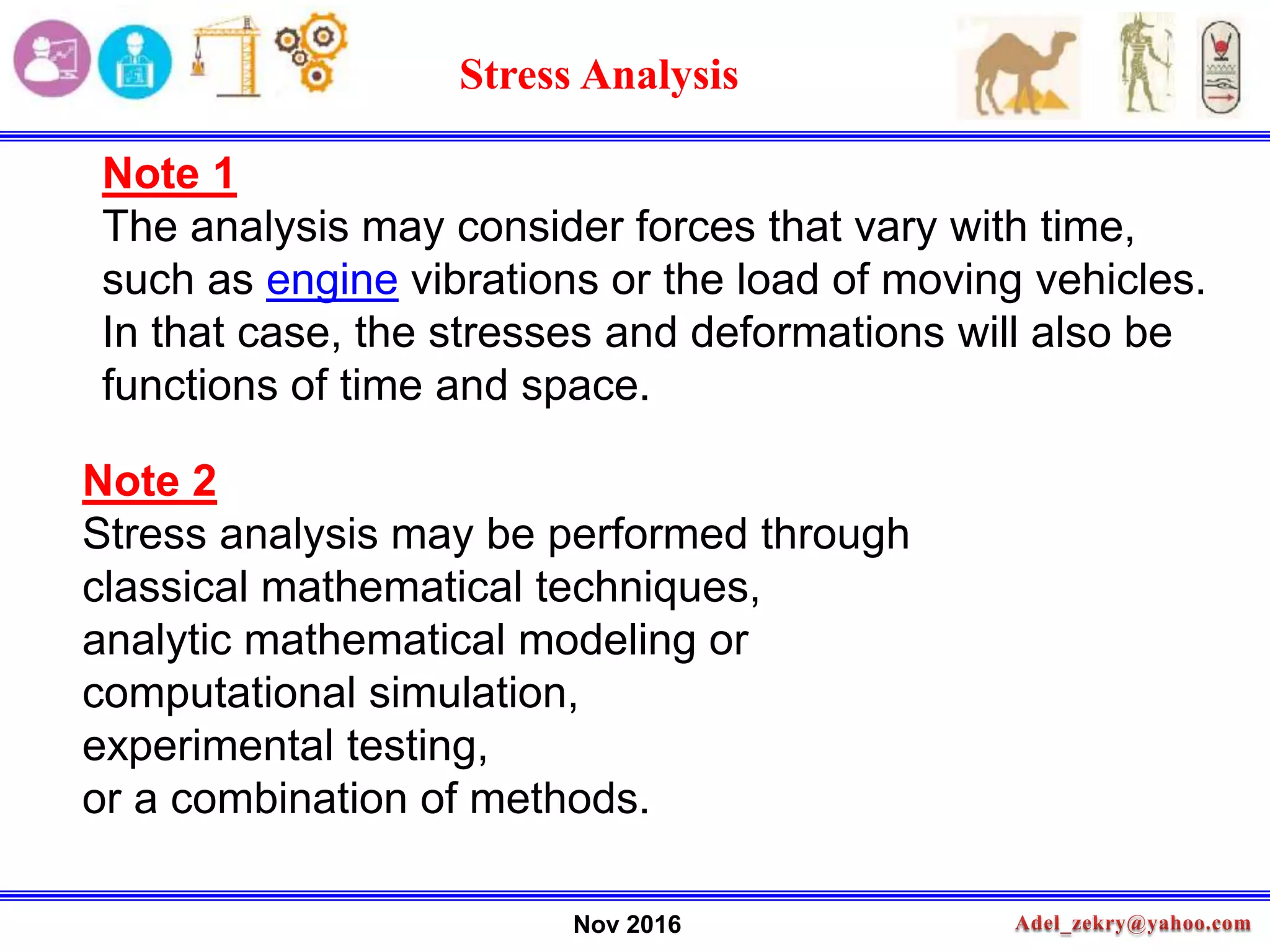 Stress Analysis

Note 1
The analysis may consider forces that vary with time, such as engine vibrations or the load of moving vehicles. In that case, the stresses and deformations will also be functions of time and space.

Note 2
Stress analysis may be performed through
classical mathematical techniques,
analytic mathematical modeling or
computational simulation,
experimental testing,
or a combination of methods.

Nov 2016
Adel_zekry@yahoo.com